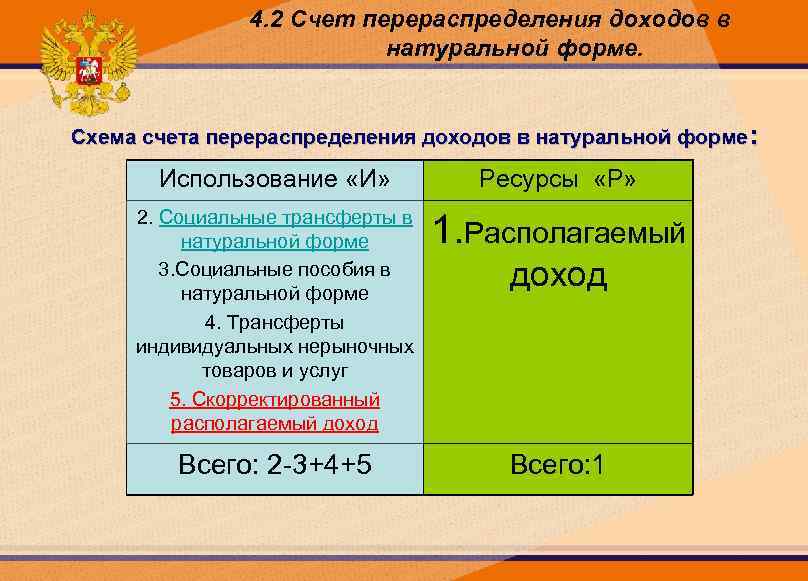 4.2 Счет перераспределения доходов в натуральной форме.

Схема счета перераспределения доходов в натуральной форме:

| Использование «И» | Ресурсы «Р» |
|---|---|
| 2. Социальные трансферты в натуральной форме 3.Социальные пособия в натуральной форме 4. Трансферты индивидуальных нерыночных товаров и услуг 5. Скорректированный располагаемый доход | 1.Располагаемый доход |
| Всего: 2-3+4+5 | Всего:1 |